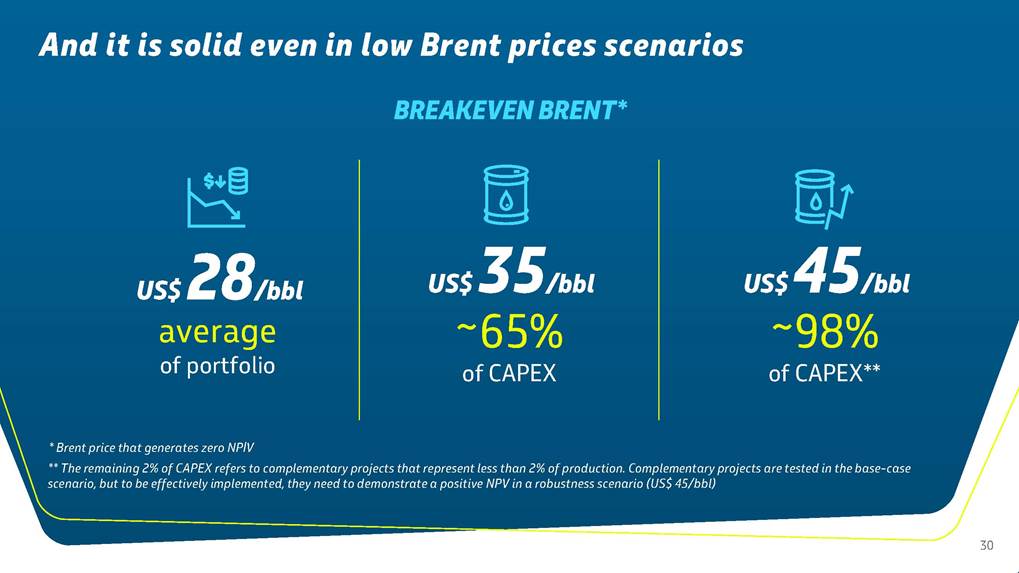 And it is solid even in low Brent prices scenarios

BREAKEVEN BRENT*

US$ 28/bbl
average
of portfolio

US$ 35/bbl
~65%
of CAPEX

US$ 45/bbl
~98%
of CAPEX**

* Brent price that generates zero NPIV

** The remaining 2% of CAPEX refers to complementary projects that represent less than 2% of production. Complementary projects are tested in the base-case scenario, but to be effectively implemented, they need to demonstrate a positive NPV in a robustness scenario (US$ 45/bbl)

30